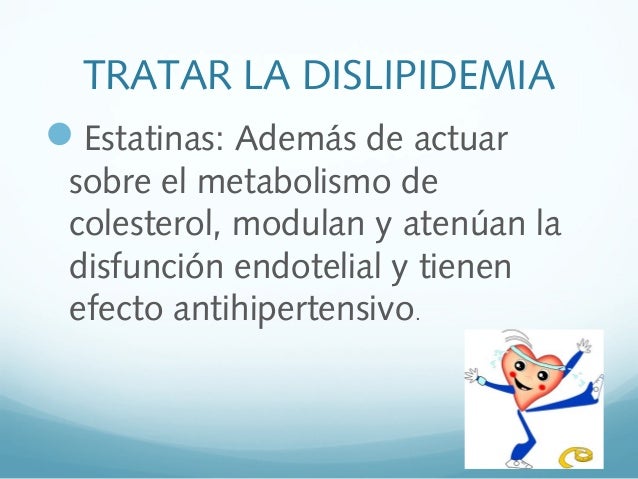 TRATAR LA DISLIPIDEMIA

Estatinas: Además de actuar sobre el metabolismo de colesterol, modulan y atenúan la disfunción endotelial y tienen efecto antihipertensivo.